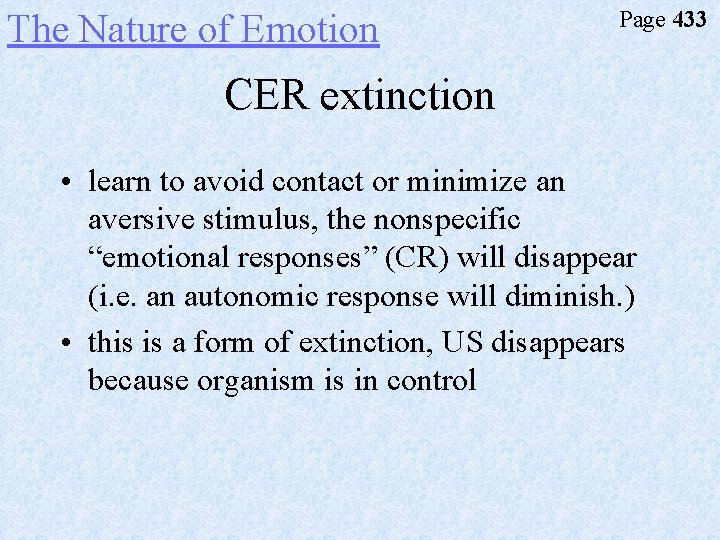 The Nature of Emotion

Page 433

CER extinction

• learn to avoid contact or minimize an aversive stimulus, the nonspecific “emotional responses” (CR) will disappear (i.e. an autonomic response will diminish.)
• this is a form of extinction, US disappears because organism is in control